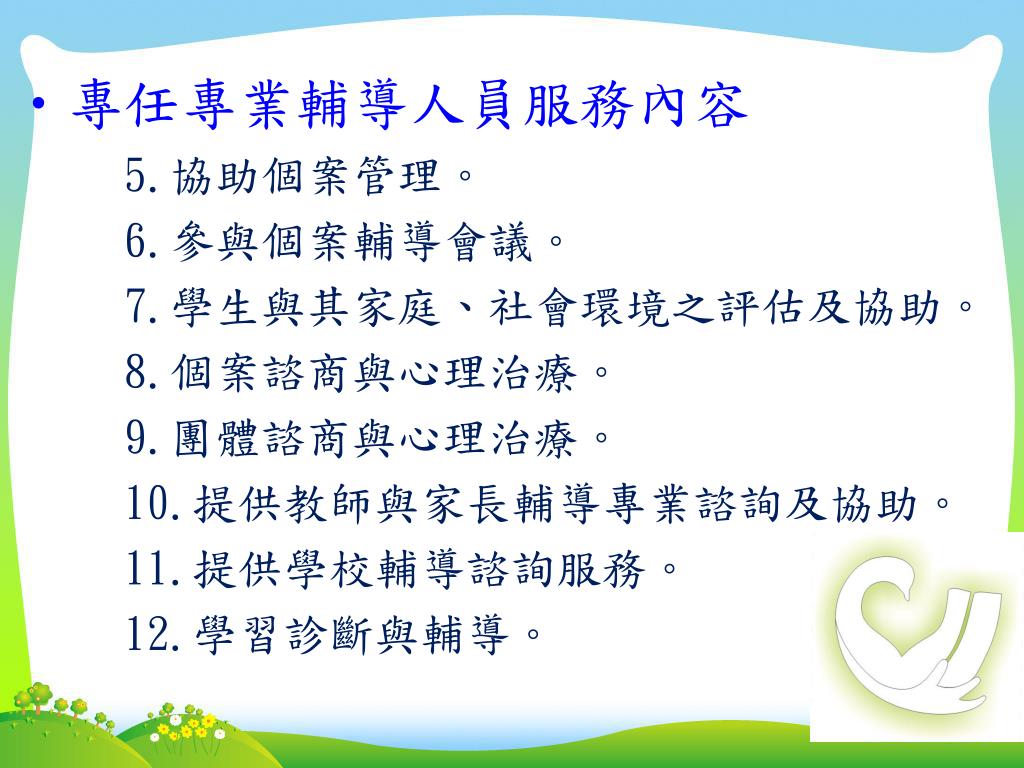 • 專任專業輔導人員服務內容

5.協助個案管理。

6.參與個案輔導會議。

7.學生與其家庭、社會環境之評估及協助。

8.個案諮商與心理治療。

9.團體諮商與心理治療。

10.提供教師與家長輔導專業諮詢及協助。

11.提供學校輔導諮詢服務。

12.學習診斷與輔導。